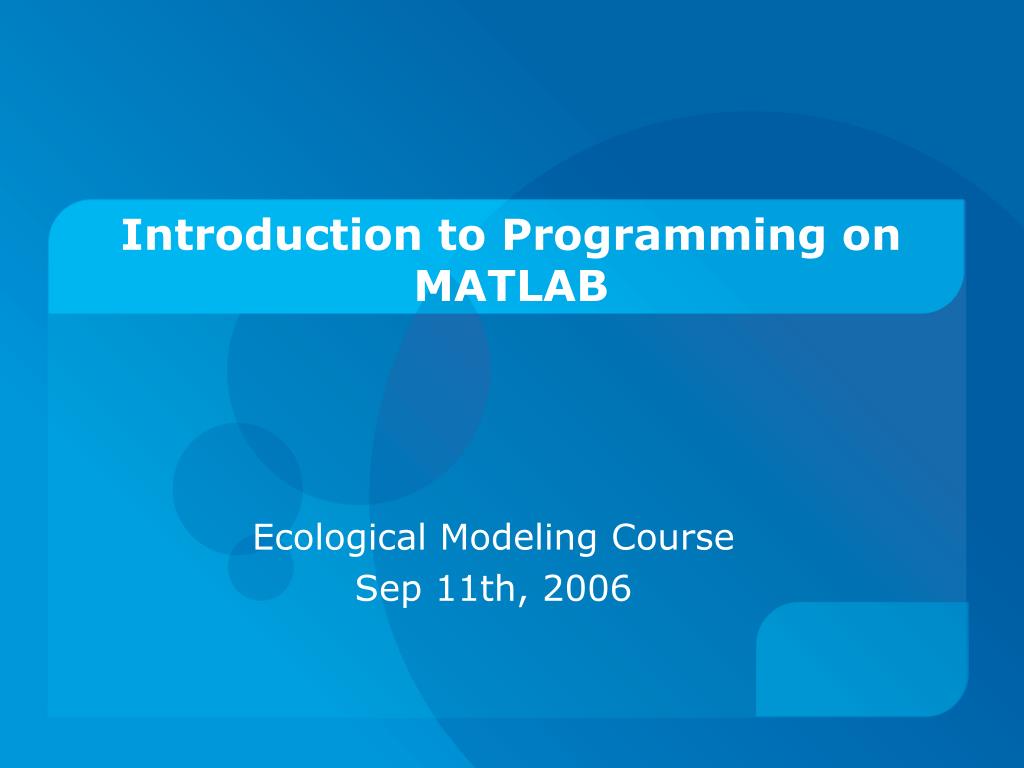 Introduction to Programming on MATLAB

Ecological Modeling Course
Sep 11th, 2006